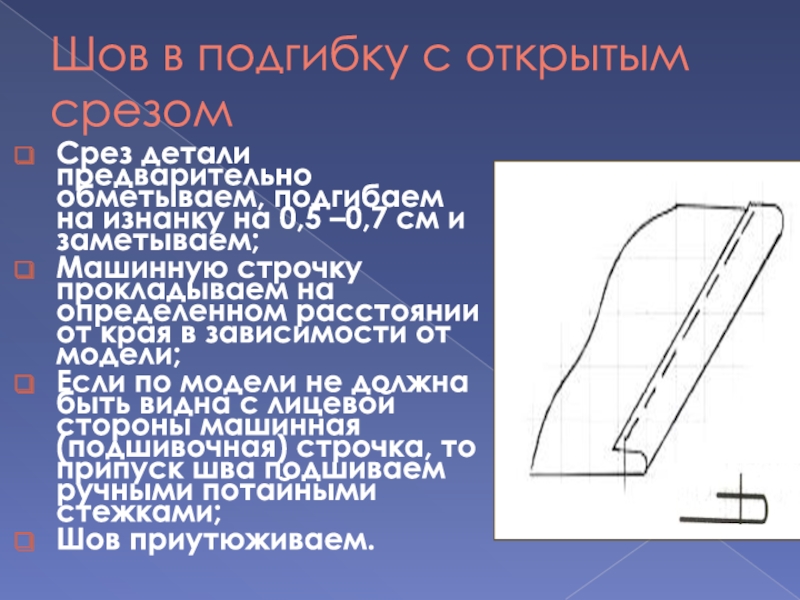 Шов в подгибку с открытым срезом

Срез детали предварительно обметываем, подгибаем на изнанку на 0,5 –0,7 см и заметываем;

Машинную строчку прокладываем на определенном расстоянии от края в зависимости от модели;

Если по модели не должна быть видна с лицевой стороны машинная (подшивочная) строчка, то припуск шва подшиваем ручными потайными стежками;

Шов приутюживаем.